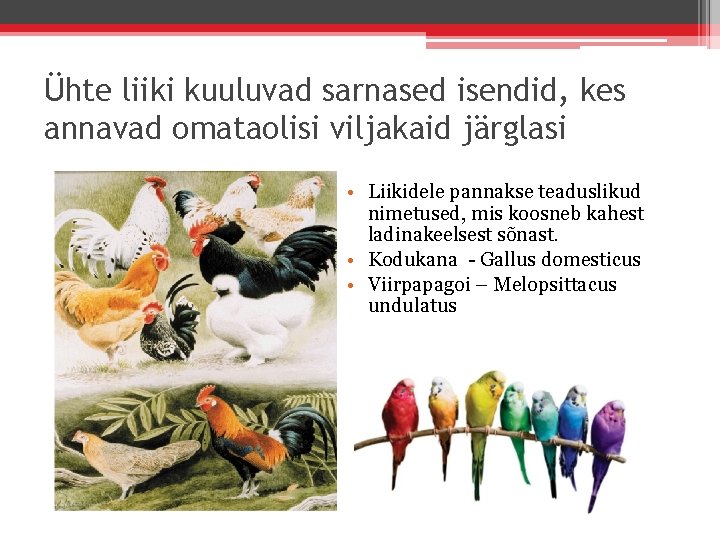 Ühte liiki kuuluvad sarnased isendid, kes annavad omataolisi viljakaid järglasi

• Liikidele pannakse teaduslikud nimetused, mis koosneb kahest ladinakeelsest sõnast.
• Kodukana - Gallus domesticus
• Viirpapagoi – Melopsittacus undulatus